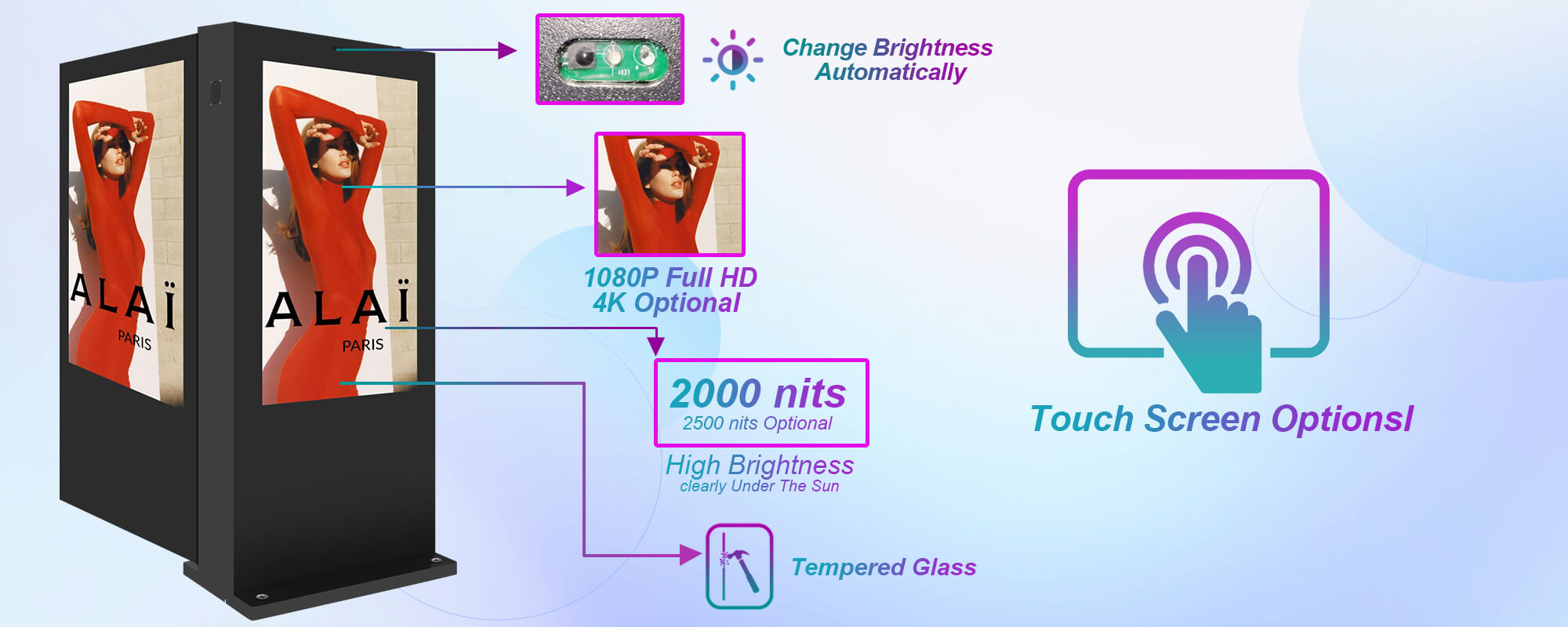 ALAÏ
PARIS

ALAÏ
PARIS

Change Brightness
Automatically

1080P Full HD
4K Optional

2000 nits
2500 nits Optional

High Brightness
clearly Under The Sun

Tempered Glass

Touch Screen Optionsl